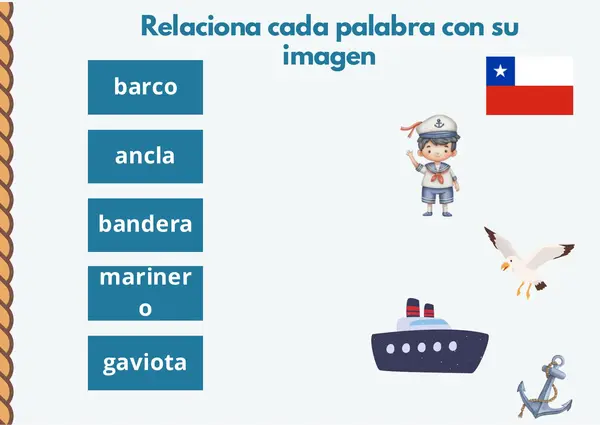 Relaciona cada palabra con su imagen

barco

ancla

bandera

marinero

gaviota